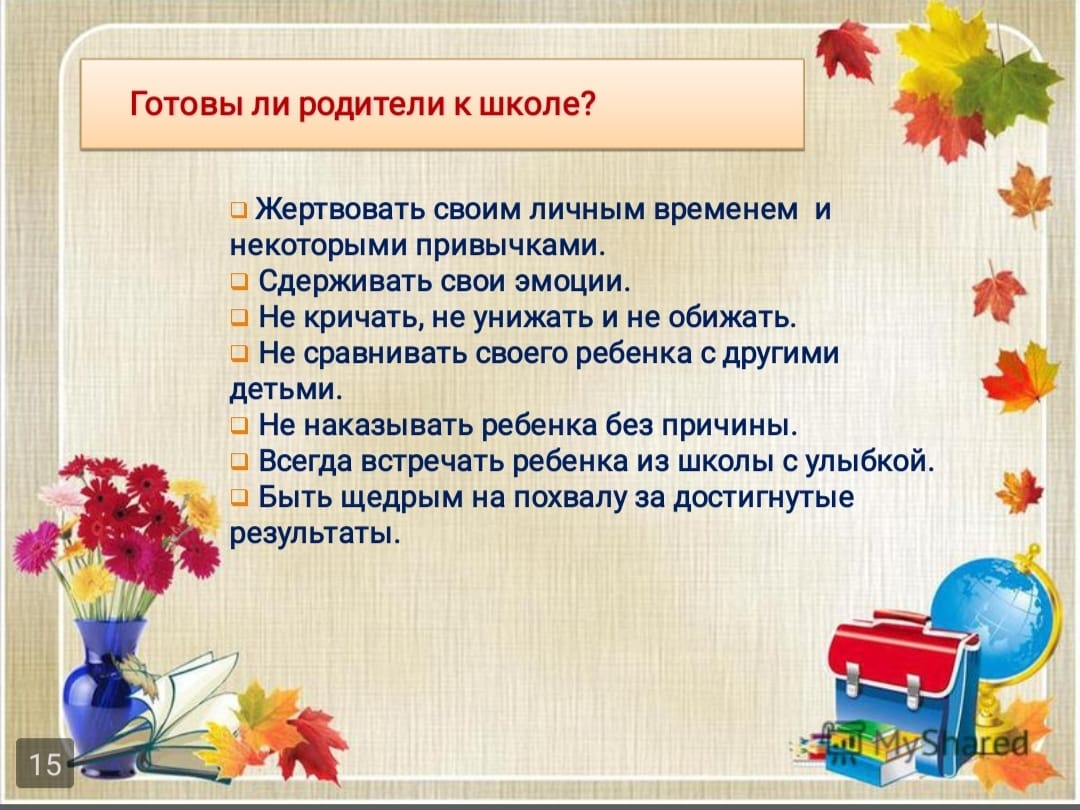 Готовы ли родители к школе?

❑ Жертвовать своим личным временем и некоторыми привычками.
❑ Сдерживать свои эмоции.
❑ Не кричать, не унижать и не обижать.
❑ Не сравнивать своего ребенка с другими детьми.
❑ Не наказывать ребенка без причины.
❑ Всегда встречать ребенка из школы с улыбкой.
❑ Быть щедрым на похвалу за достигнутые результаты.

15

MyShared